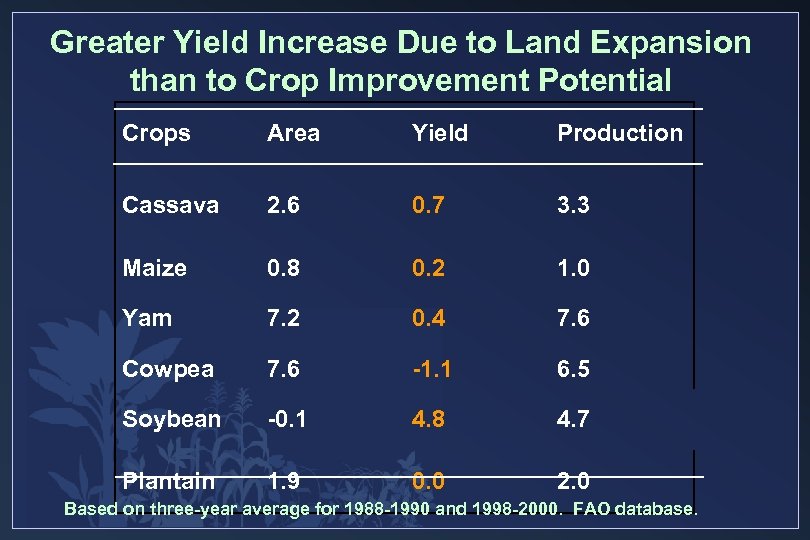 Greater Yield Increase Due to Land Expansion than to Crop Improvement Potential

| Crops | Area | Yield | Production |
|---|---|---|---|
| Cassava | 2.6 | 0.7 | 3.3 |
| Maize | 0.8 | 0.2 | 1.0 |
| Yam | 7.2 | 0.4 | 7.6 |
| Cowpea | 7.6 | -1.1 | 6.5 |
| Soybean | -0.1 | 4.8 | 4.7 |
| Plantain | 1.9 | 0.0 | 2.0 |

Based on three-year average for 1988-1990 and 1998-2000. FAO database.